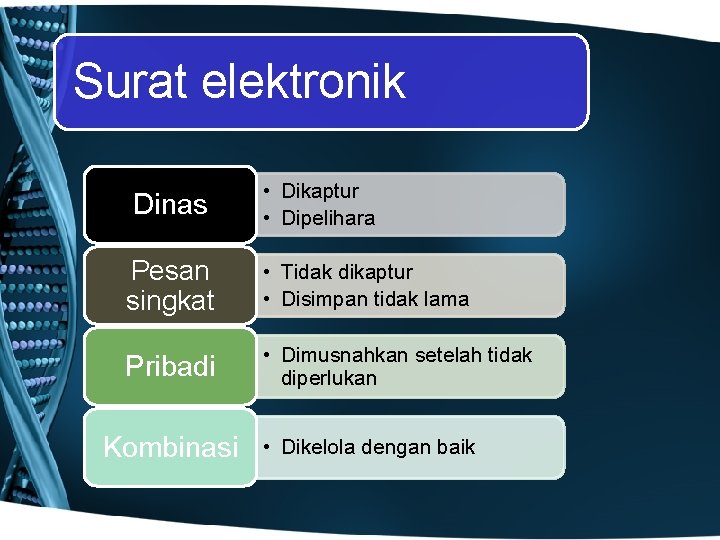 Surat elektronik

Dinas

• Dikaptur
• Dipelihara

Pesan singkat

• Tidak dikaptur
• Disimpan tidak lama

Pribadi

• Dimusnahkan setelah tidak diperlukan

Kombinasi

• Dikelola dengan baik